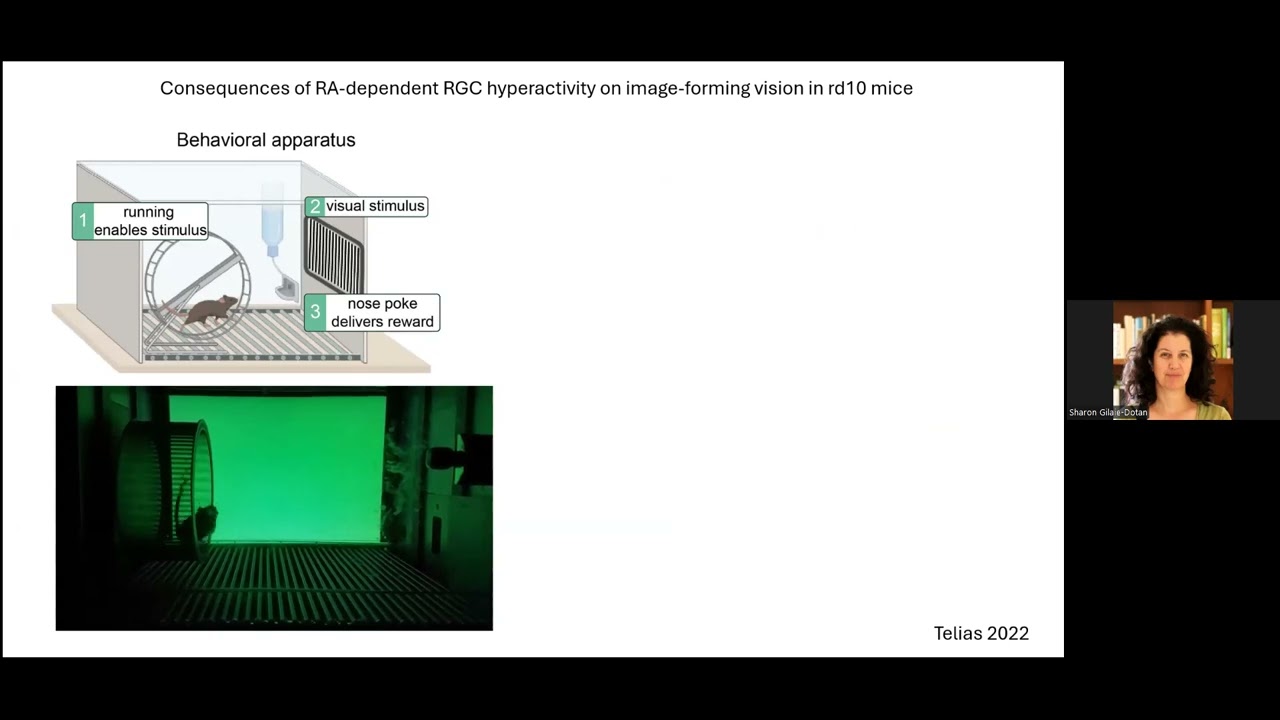 Consequences of RA-dependent RGC hyperactivity on image-forming vision in rd10 mice

Behavioral apparatus

1 running enables stimulus

2 visual stimulus

3 nose poke delivers reward

Telias 2022

Sharon Gilaie-Dotan